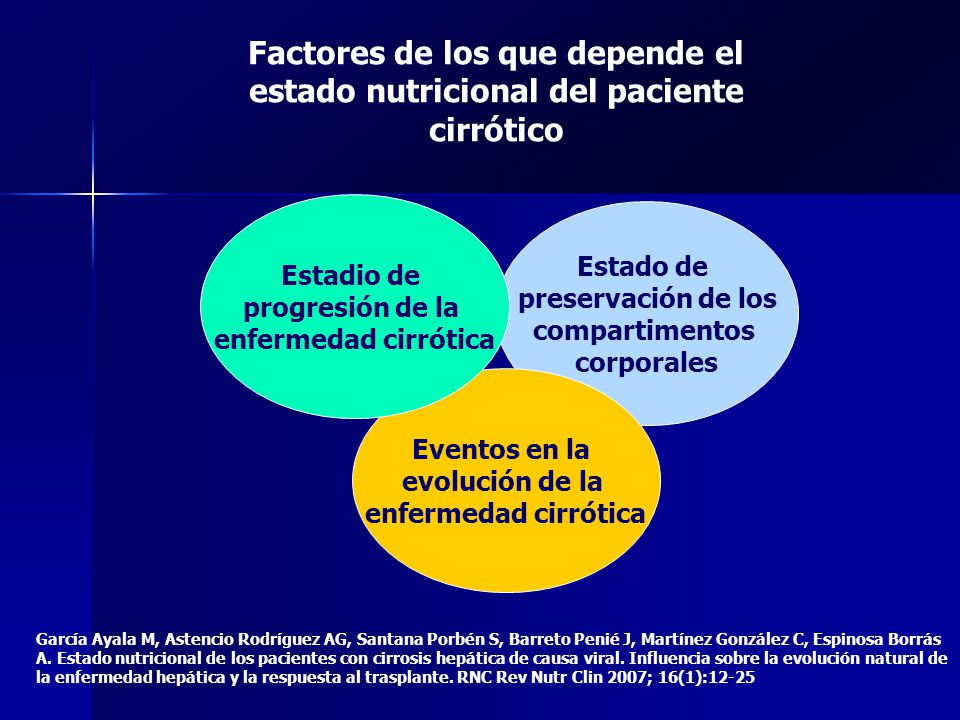 Factores de los que depende el estado nutricional del paciente cirrótico

Estadio de progresión de la enfermedad cirrótica

Estado de preservación de los compartimentos corporales

Eventos en la evolución de la enfermedad cirrótica

García Ayala M, Astencio Rodríguez AG, Santana Porbén S, Barreto Penié J, Martínez González C, Espinosa Borrás A. Estado nutricional de los pacientes con cirrosis hepática de causa viral. Influencia sobre la evolución natural de la enfermedad hepática y la respuesta al trasplante. RNC Rev Nutr Clin 2007; 16(1):12-25